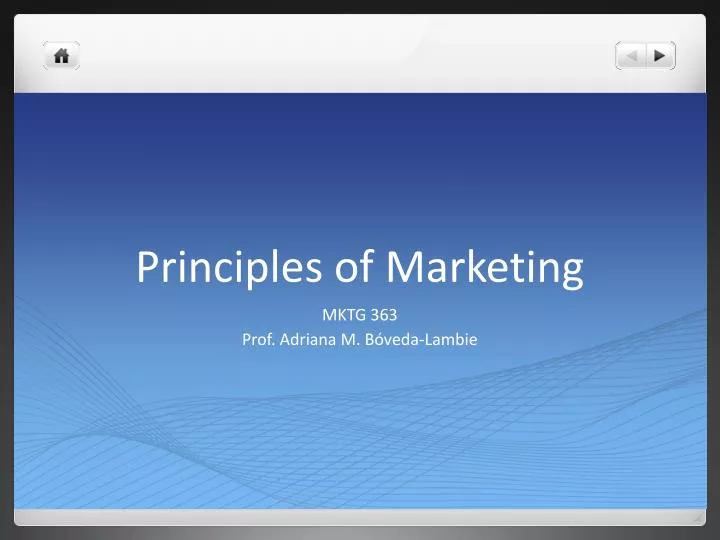 Principles of Marketing

MKTG 363
Prof. Adriana M. Bóveda-Lambie